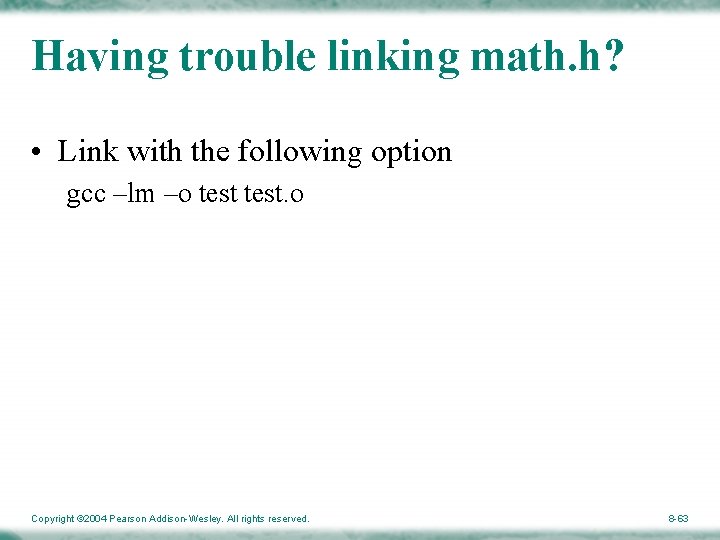 Having trouble linking math.h?

• Link with the following option

gcc –lm –o test test.o

Copyright ©2004 Pearson Addison-Wesley. All rights reserved.

8-63